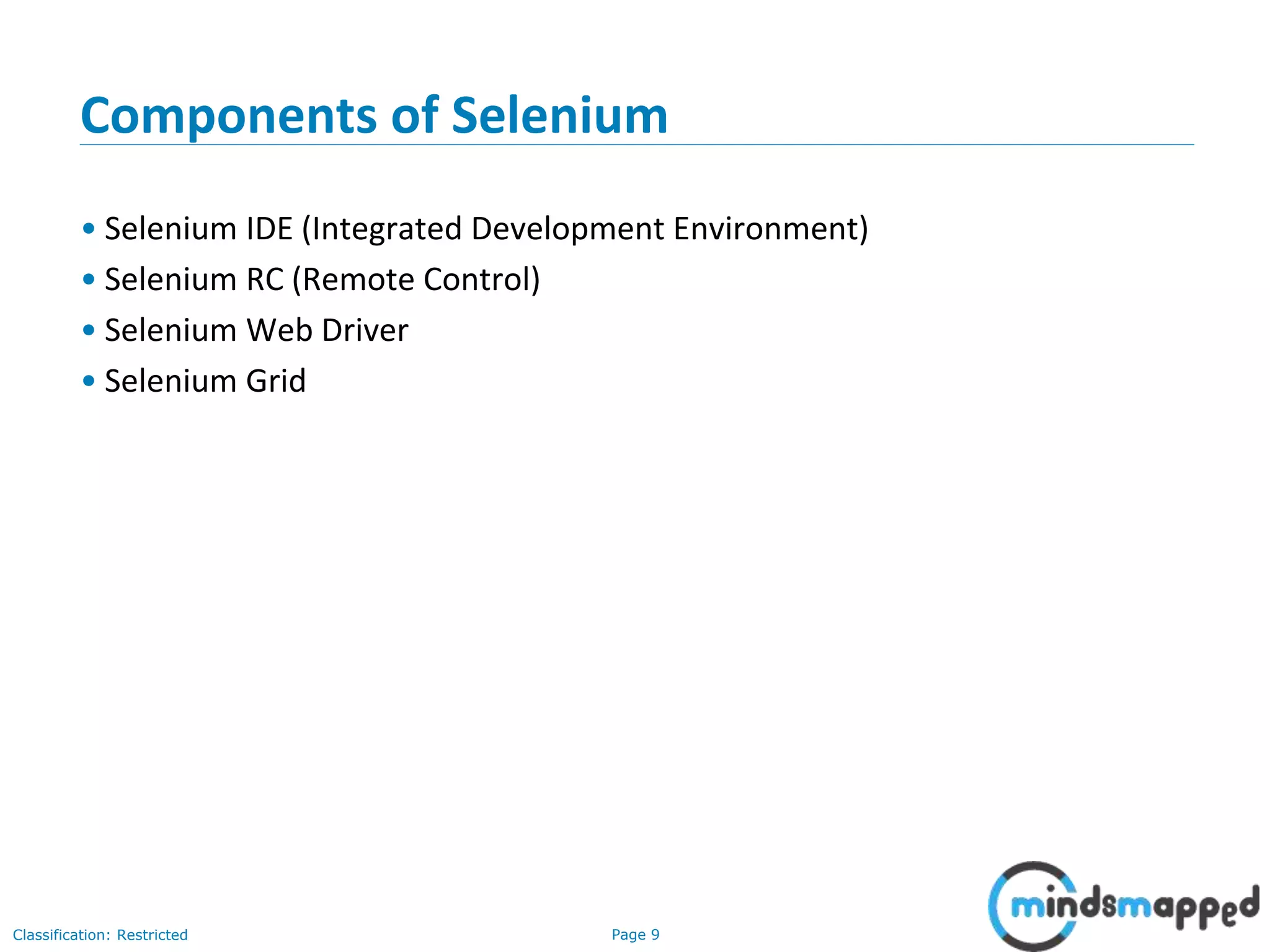 Components of Selenium

• Selenium IDE (Integrated Development Environment)
• Selenium RC (Remote Control)
• Selenium Web Driver
• Selenium Grid

Classification: Restricted

Page 9

mindsmapped